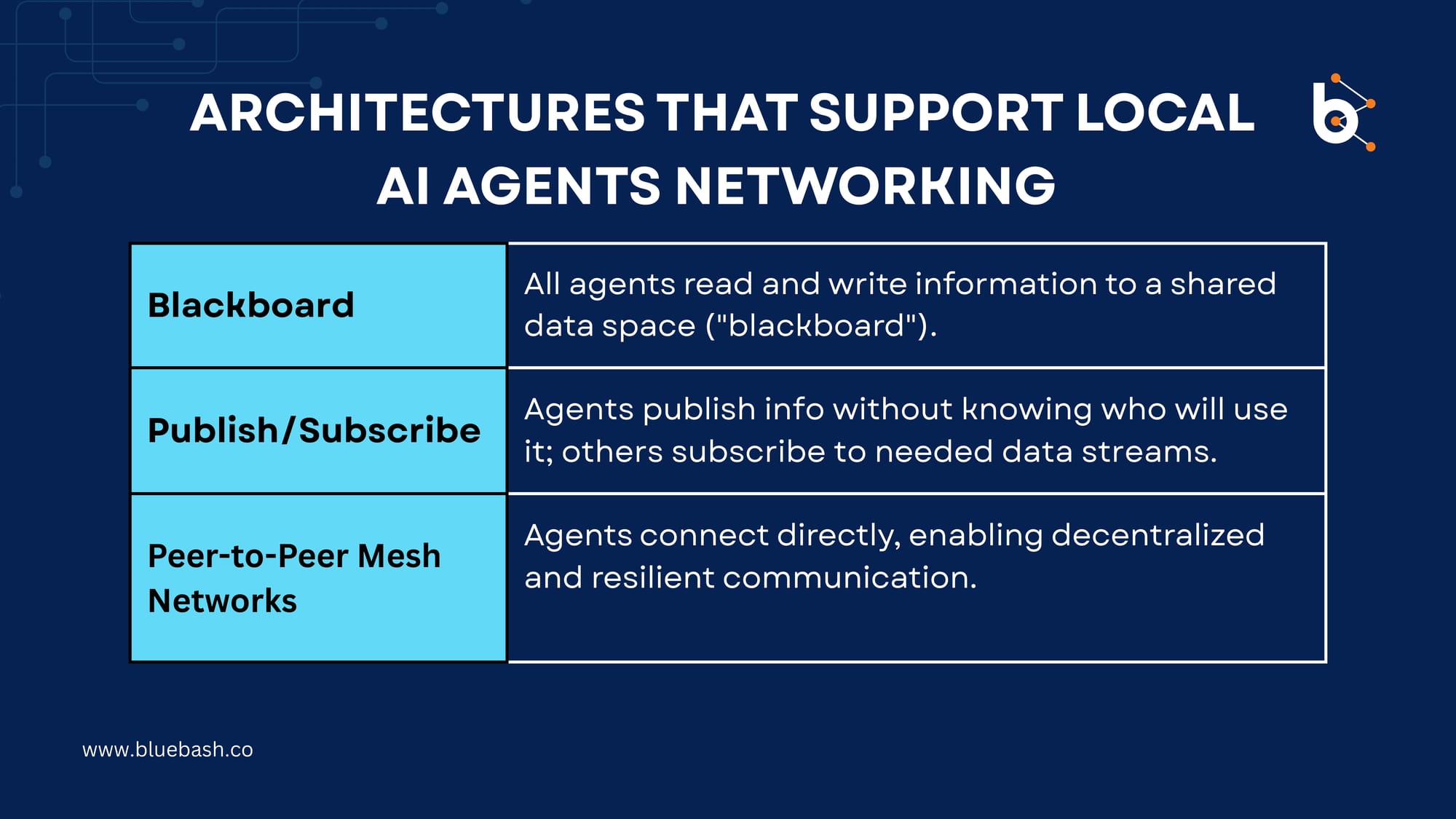 ARCHITECTURES THAT SUPPORT LOCAL AI AGENTS NETWORKING

| Blackboard | All agents read and write information to a shared data space ("blackboard"). |
|---|---|
| Publish/Subscribe | Agents publish info without knowing who will use it; others subscribe to needed data streams. |
| Peer-to-Peer Mesh Networks | Agents connect directly, enabling decentralized and resilient communication. |

www.bluebash.co